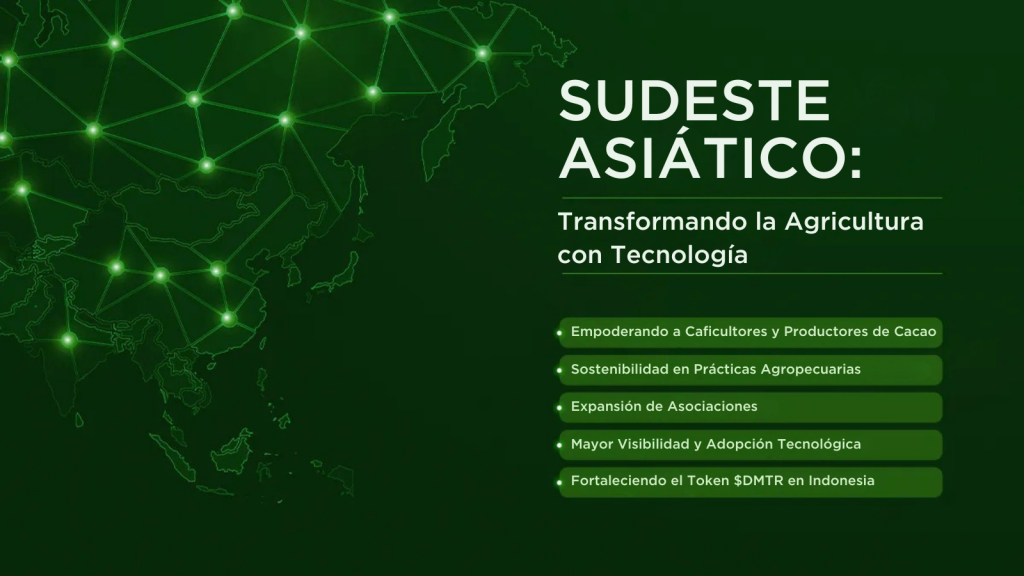 SUDESTE ASIÁTICO:

Transformando la Agricultura con Tecnología

Empoderando a Caficultores y Productores de Cacao

Sostenibilidad en Prácticas Agropecuarias

Expansión de Asociaciones

Mayor Visibilidad y Adopción Tecnológica

Fortaleciendo el Token \$DMTR en Indonesia